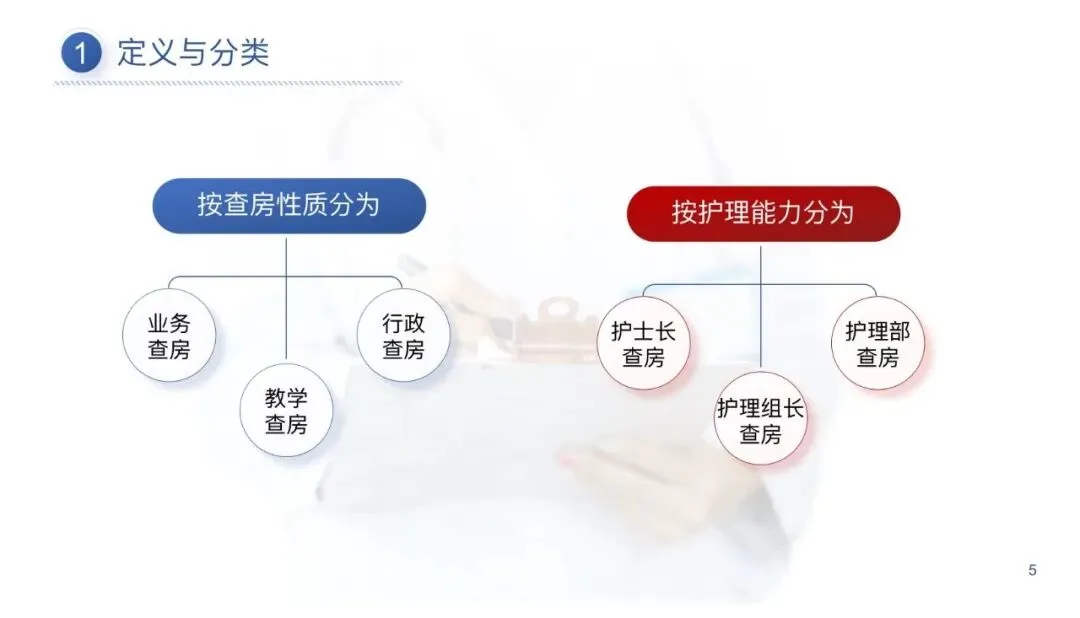 1 定义与分类

按查房性质分为

业务查房

教学查房

行政查房

按护理能力分为

护士长查房

护理组长查房

护理部查房

5